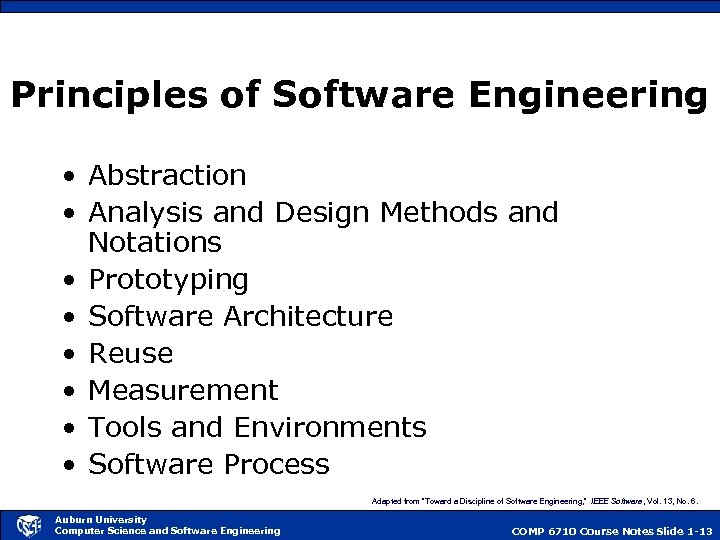 Principles of Software Engineering

• Abstraction
• Analysis and Design Methods and Notations
• Prototyping
• Software Architecture
• Reuse
• Measurement
• Tools and Environments
• Software Process

Adapted from "Toward a Discipline of Software Engineering," IEEE Software, Vol. 13, No. 6.

Auburn University
Computer Science and Software Engineering

COMP 6710 Course Notes Slide 1-13